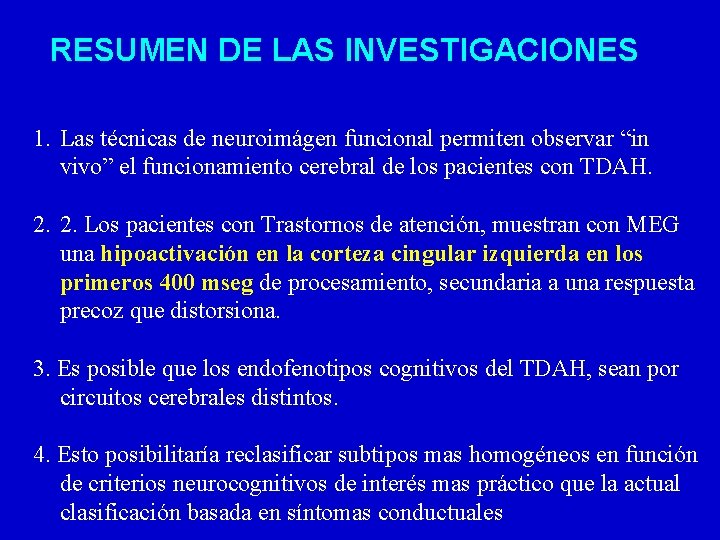 RESUMEN DE LAS INVESTIGACIONES

1. Las técnicas de neuroimágen funcional permiten observar “in vivo” el funcionamiento cerebral de los pacientes con TDAH.

2. 2. Los pacientes con Trastornos de atención, muestran con MEG una hipoactivación en la corteza cingular izquierda en los primeros 400 mseg de procesamiento, secundaria a una respuesta precoz que distorsiona.

3. Es posible que los endofenotipos cognitivos del TDAH, sean por circuitos cerebrales distintos.

4. Esto posibilitaría reclasificar subtipos mas homogéneos en función de criterios neurocognitivos de interés mas práctico que la actual clasificación basada en síntomas conductuales